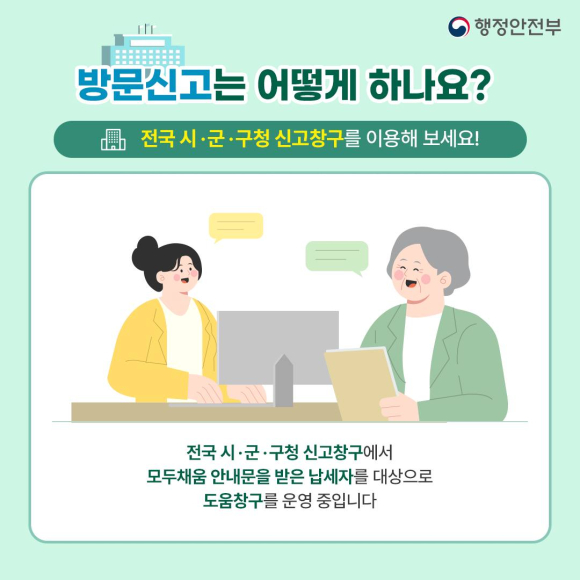 행정안전부

방문신고는 어떻게 하나요?

전국 시·군·구청 신고창구를 이용해 보세요!

전국 시·군·구청 신고창구에서
모두채움 안내문을 받은 납세자를 대상으로
도움창구를 운영 중입니다